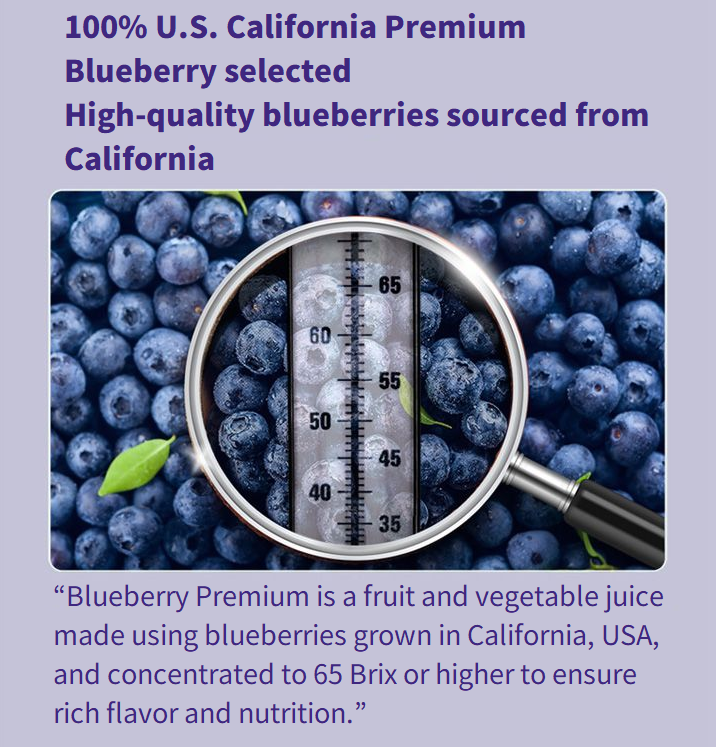 100% U.S. California Premium Blueberry selected
High-quality blueberries sourced from California

65
60
55
50
45
40
35

“Blueberry Premium is a fruit and vegetable juice made using blueberries grown in California, USA, and concentrated to 65 Brix or higher to ensure rich flavor and nutrition.”